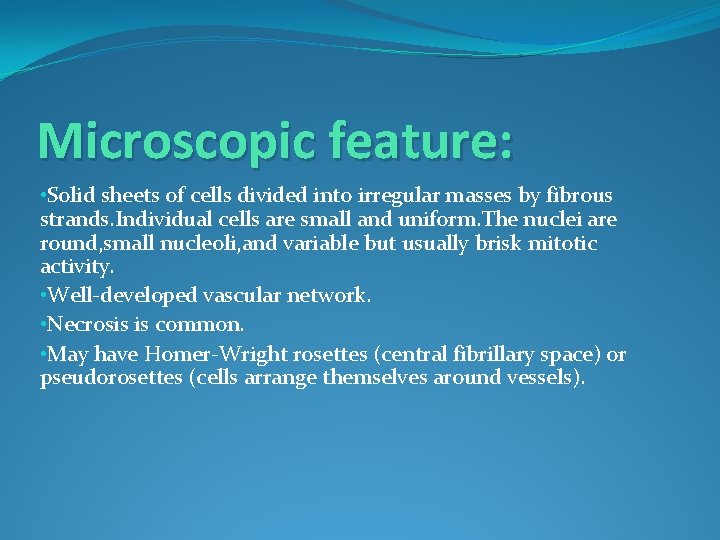 Microscopic feature:

•Solid sheets of cells divided into irregular masses by fibrous strands.Individual cells are small and uniform.The nuclei are round,small nucleoli,and variable but usually brisk mitotic activity.

•Well-developed vascular network.

•Necrosis is common.

•May have Homer-Wright rosettes (central fibrillary space) or pseudorosettes (cells arrange themselves around vessels).